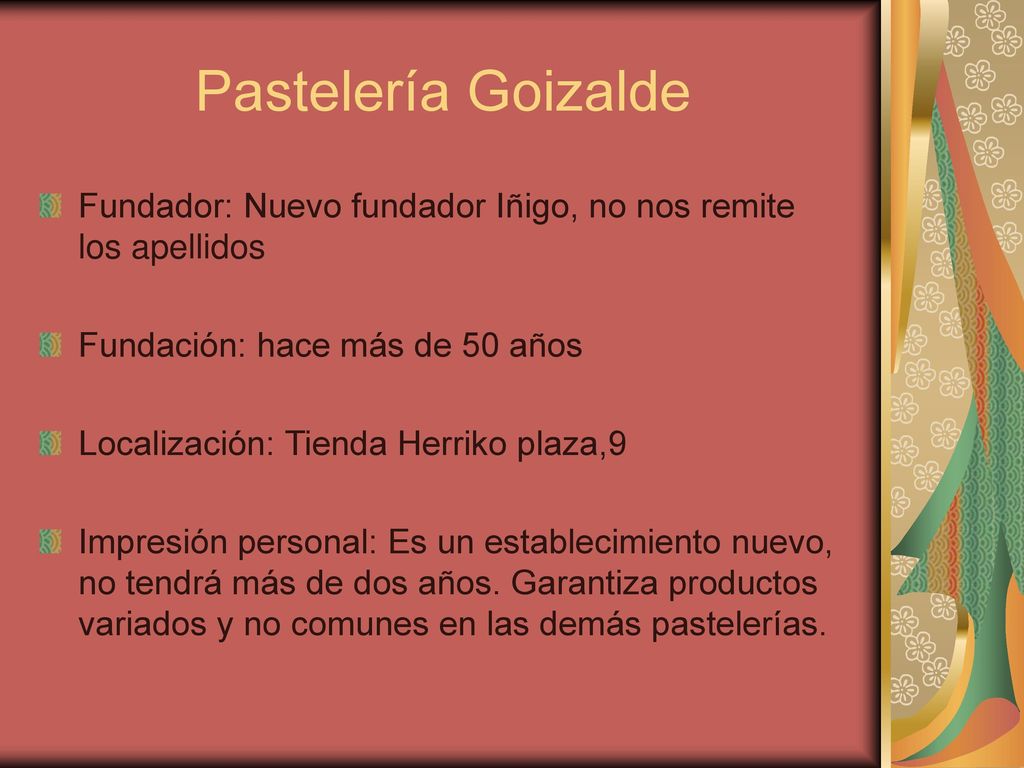 Pastelería Goizalde

Fundador: Nuevo fundador Iñigo, no nos remite los apellidos

Fundación: hace más de 50 años

Localización: Tienda Herriko plaza,9

Impresión personal: Es un establecimiento nuevo, no tendrá más de dos años. Garantiza productos variados y no comunes en las demás pastelerías.